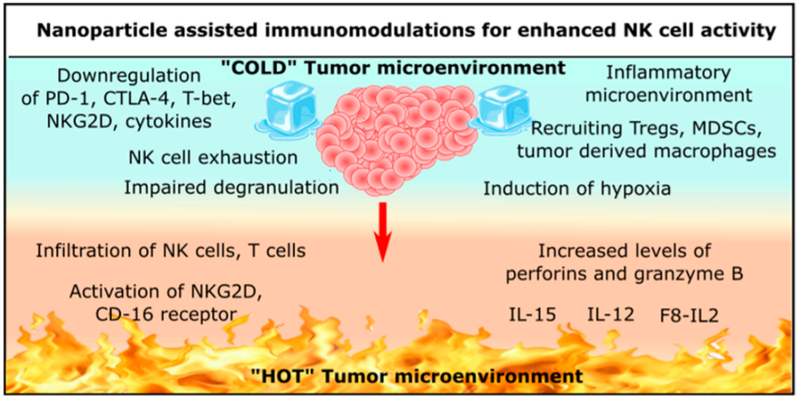 Nanoparticle assisted immunomodulations for enhanced NK cell activity

"COLD" Tumor microenvironment

Downregulation of PD-1, CTLA-4, T-bet, NKG2D, cytokines

NK cell exhaustion

Impaired degranulation

Inflammatory microenvironment

Recruiting Tregs, MDSCs, tumor derived macrophages

Induction of hypoxia

Infiltration of NK cells, T cells

Activation of NKG2D, CD-16 receptor

Increased levels of perforins and granzyme B

IL-15 IL-12 F8-IL2

"HOT" Tumor microenvironment